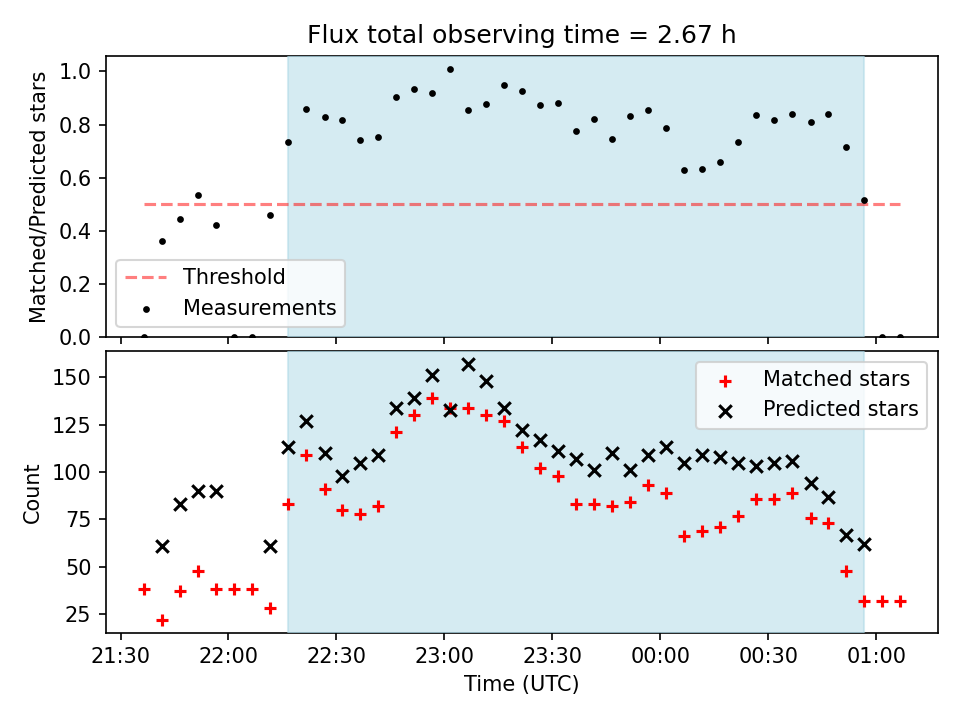 Flux total observing time = 2.67 h

Matched/Predicted stars

1.0
0.8
0.6
0.4
0.2
0.0

Threshold
Measurements

Count

150
125
100
75
50
25

Matched stars
Predicted stars

21:30 22:00 22:30 23:00 23:30 00:00 00:30 01:00

Time (UTC)